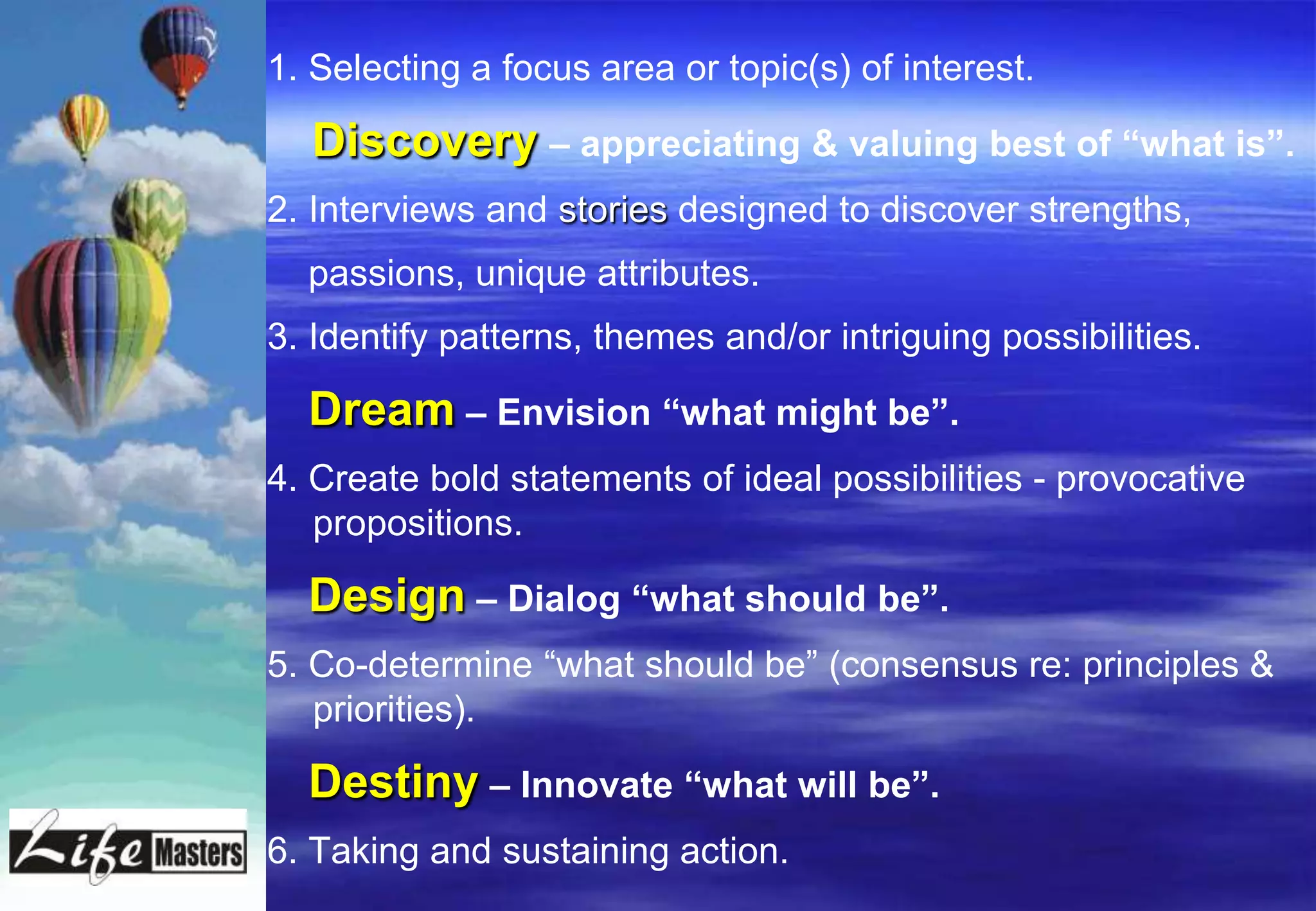 1. Selecting a focus area or topic(s) of interest.

Discovery – appreciating & valuing best of “what is”.

2. Interviews and stories designed to discover strengths, passions, unique attributes.

3. Identify patterns, themes and/or intriguing possibilities.

Dream – Envision “what might be”.

4. Create bold statements of ideal possibilities - provocative propositions.

Design – Dialog “what should be”.

5. Co-determine “what should be” (consensus re: principles & priorities).

Destiny – Innovate “what will be”.

6. Taking and sustaining action.

Life Masters